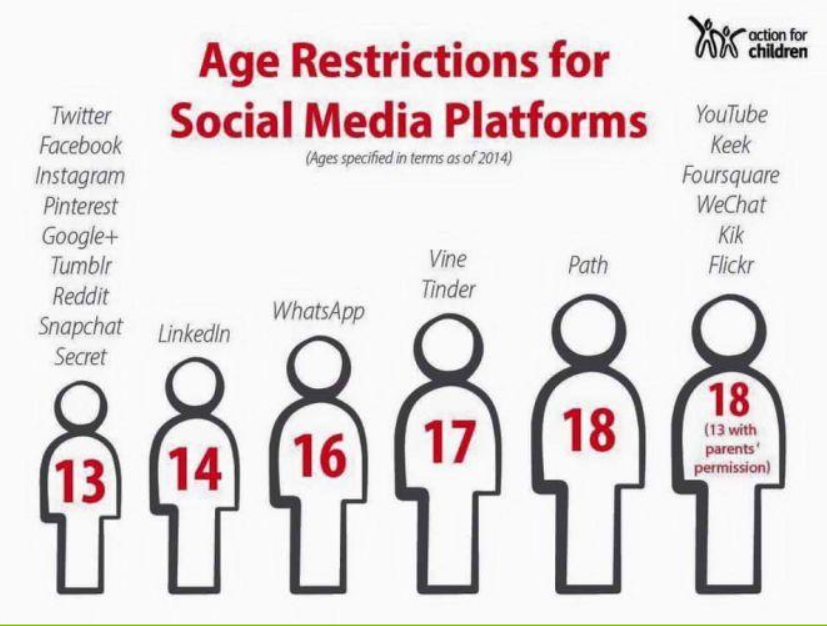 action for children

Age Restrictions for Social Media Platforms

(Ages specified in terms as of 2014)

Twitter
Facebook
Instagram
Pinterest
Google+
Tumblr
Reddit
Snapchat
Secret

13

LinkedIn

14

WhatsApp

16

Vine
Tinder

17

Path

18

YouTube
Keek
Foursquare
WeChat
Kik
Flickr

18
(13 with parents' permission)